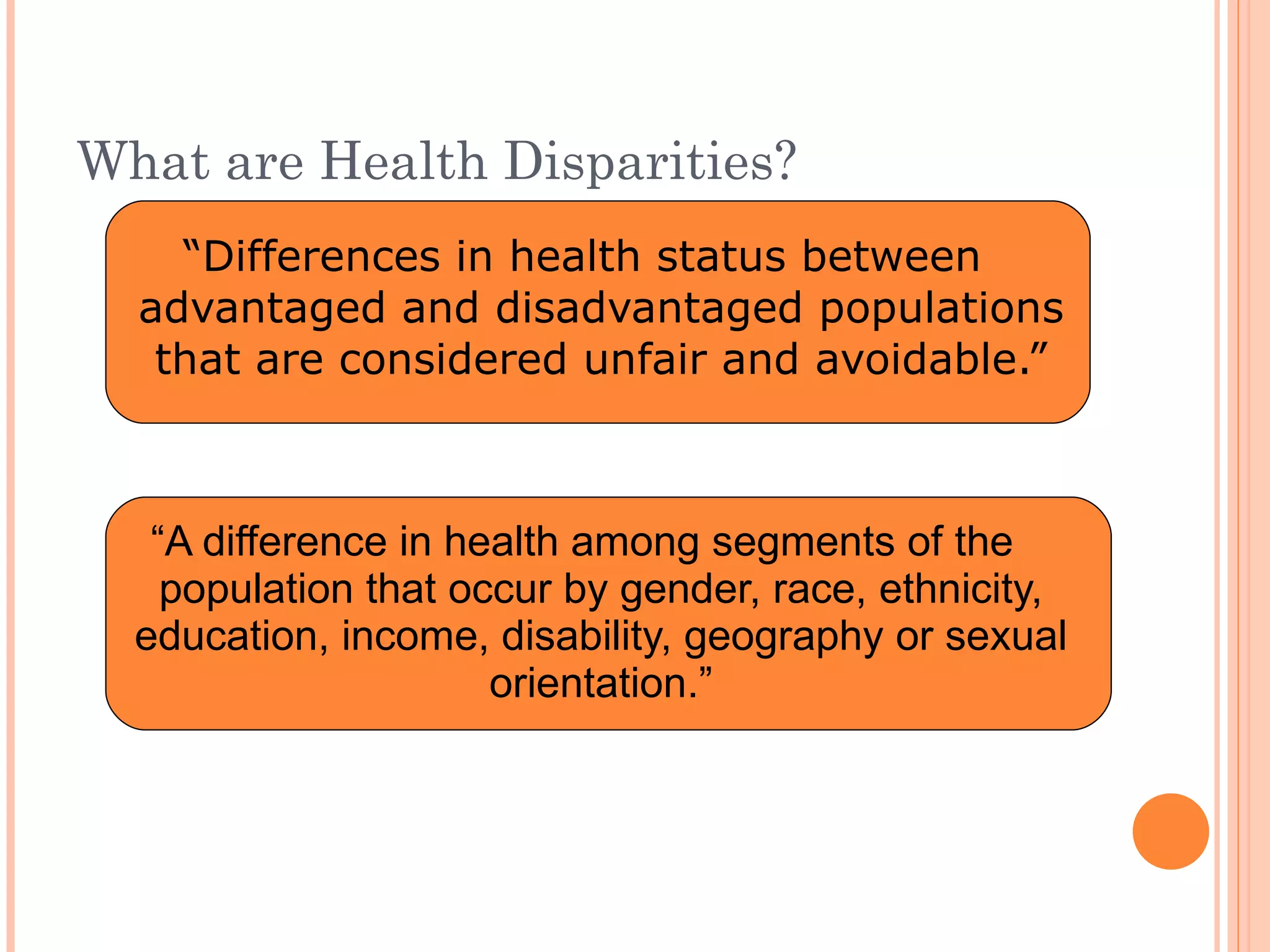 What are Health Disparities?

“Differences in health status between advantaged and disadvantaged populations that are considered unfair and avoidable.”

“A difference in health among segments of the population that occur by gender, race, ethnicity, education, income, disability, geography or sexual orientation.”